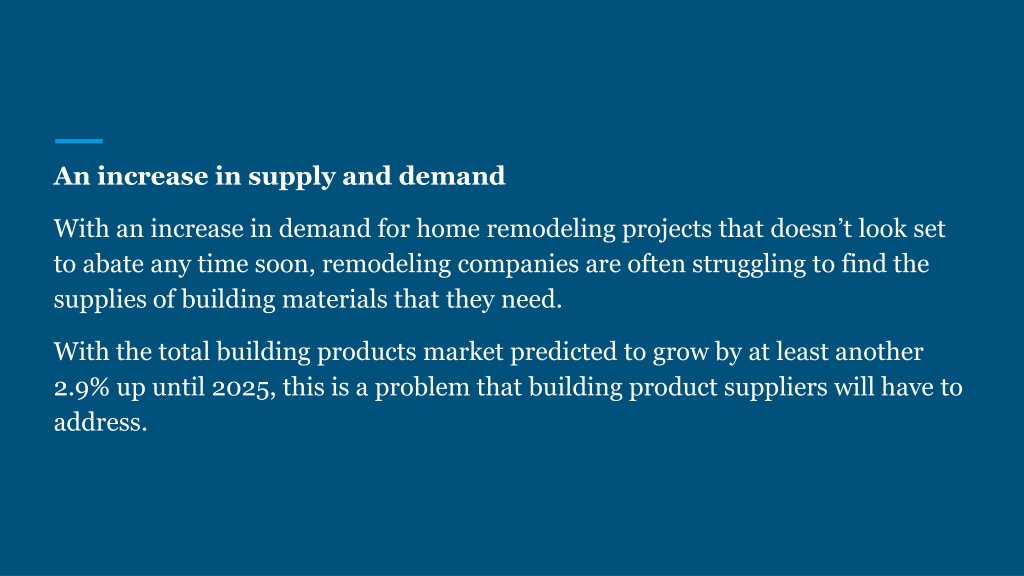 An increase in supply and demand

With an increase in demand for home remodeling projects that doesn’t look set to abate any time soon, remodeling companies are often struggling to find the supplies of building materials that they need.

With the total building products market predicted to grow by at least another 2.9% up until 2025, this is a problem that building product suppliers will have to address.